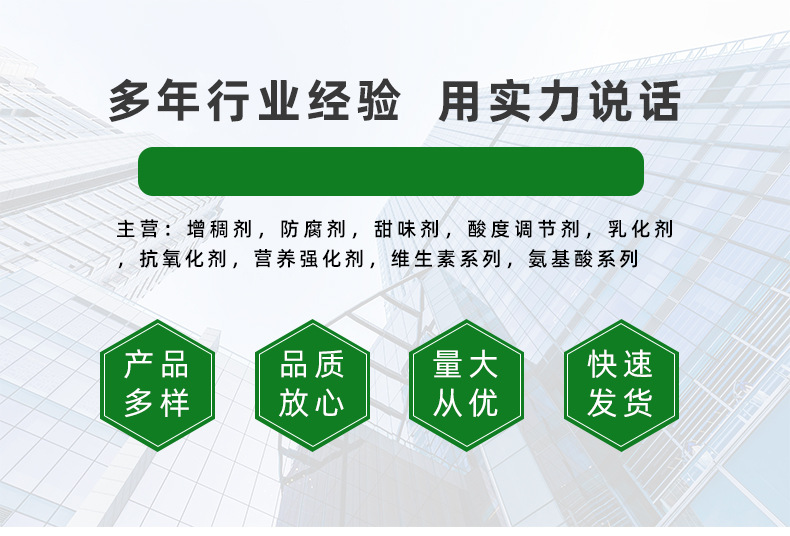 多年行业经验 用实力说话

主营：增稠剂，防腐剂，甜味剂，酸度调节剂，乳化剂，抗氧化剂，营养强化剂，维生素系列，氨基酸系列

产品多样

品质放心

量大从优

快速发货